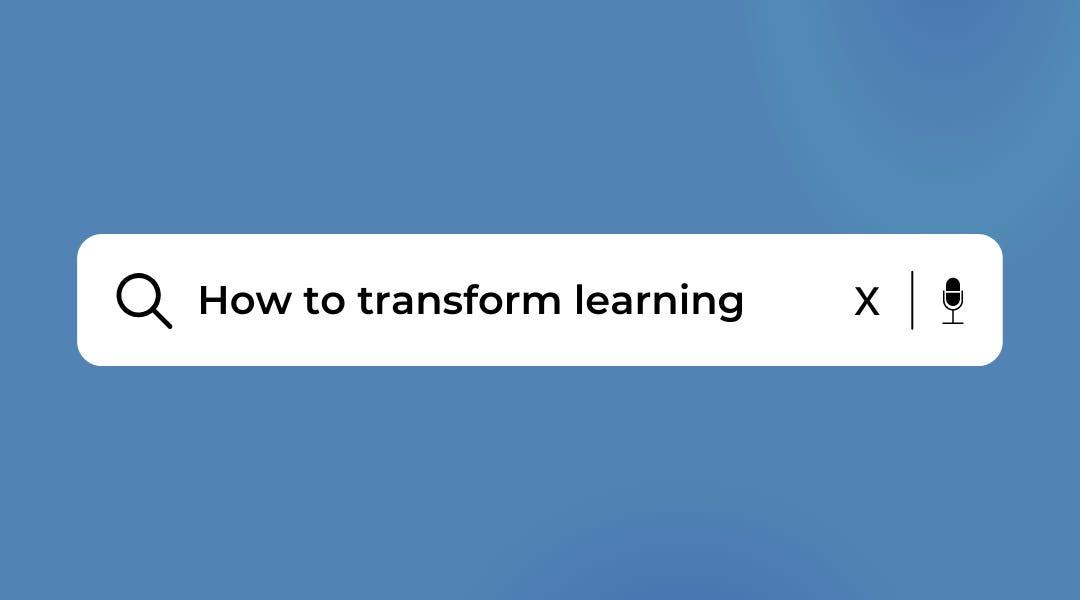 How to transform learning

X